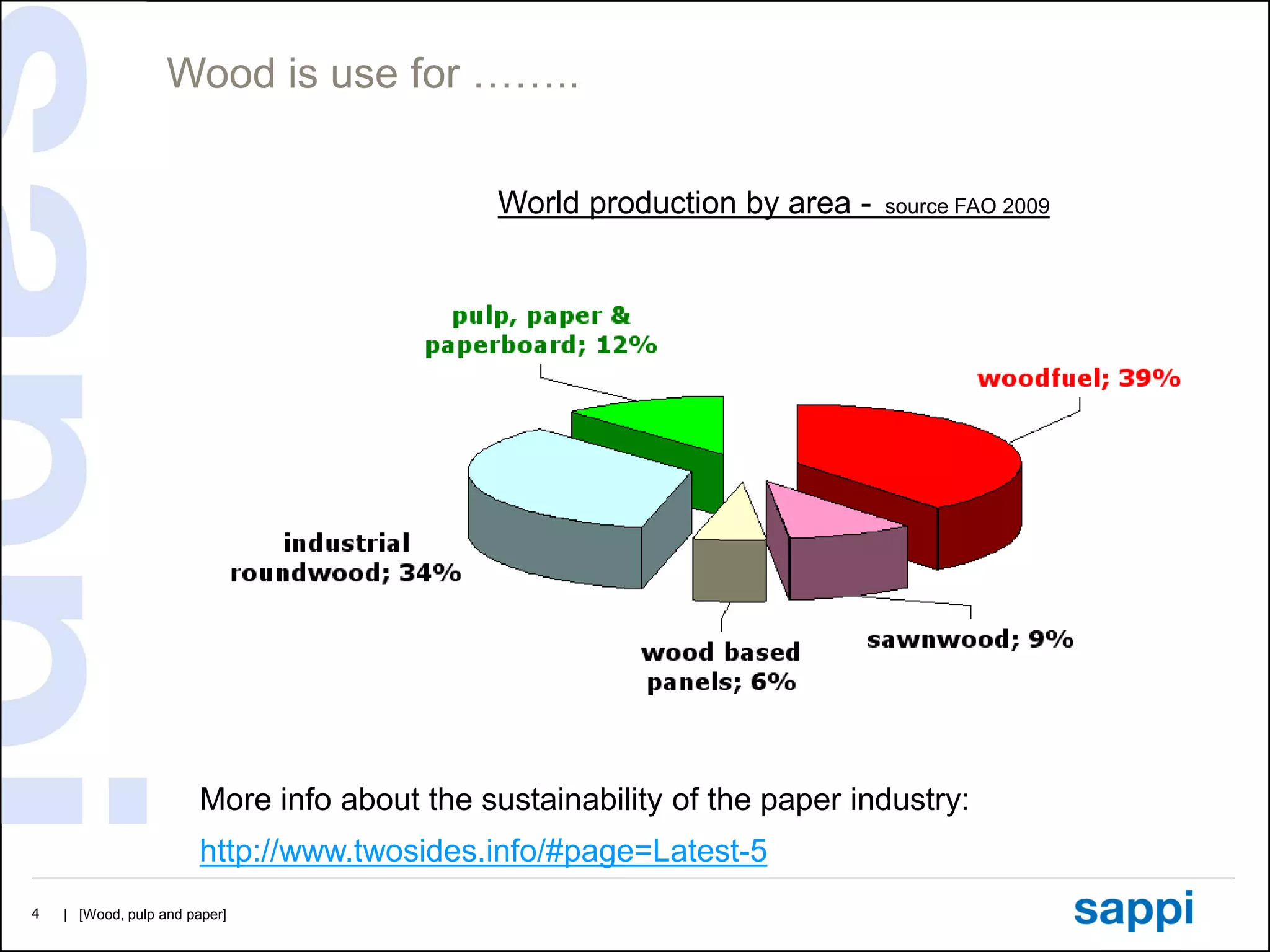 Wood is use for ……..

World production by area - source FAO 2009

pulp, paper & paperboard; 12%

woodfuel; 39%

industrial roundwood; 34%

wood based panels; 6%

sawnwood; 9%

More info about the sustainability of the paper industry:

http://www.twosides.info/#page=Latest-5

4 | [Wood, pulp and paper]

sappi